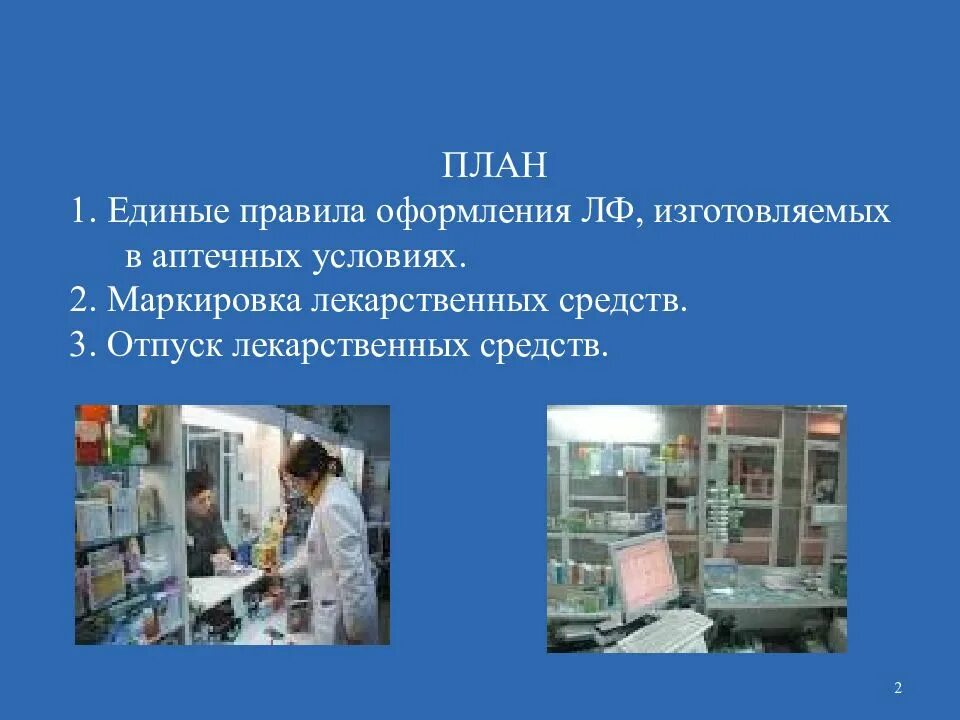 ПЛАН

1. Единые правила оформления ЛФ, изготовляемых в аптечных условиях.

2. Маркировка лекарственных средств.

3. Отпуск лекарственных средств.

2